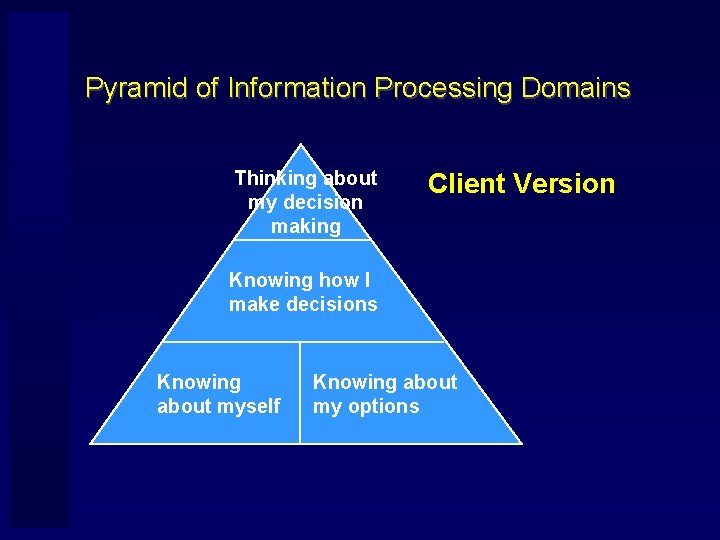 Pyramid of Information Processing Domains

Client Version

Thinking about my decision making

Knowing how I make decisions

Knowing about myself

Knowing about my options